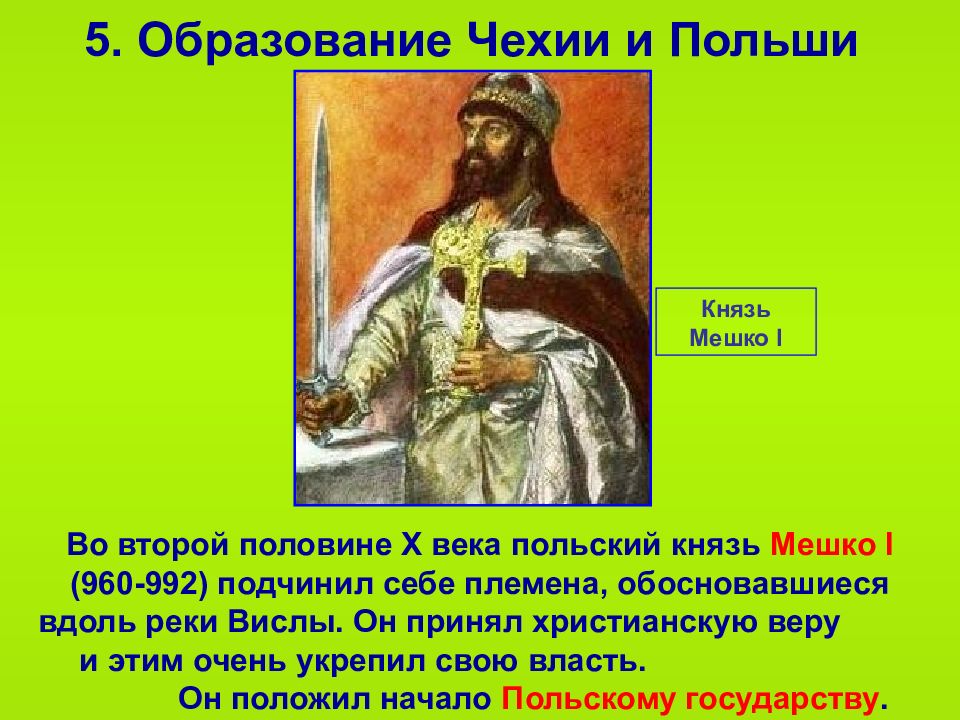 5. Образование Чехии и Польши

Князь Мешко I

Во второй половине X века польский князь Мешко I (960-992) подчинил себе племена, обосновавшиеся вдоль реки Вислы. Он принял христианскую веру и этим очень укрепил свою власть.
Он положил начало Польскому государству.